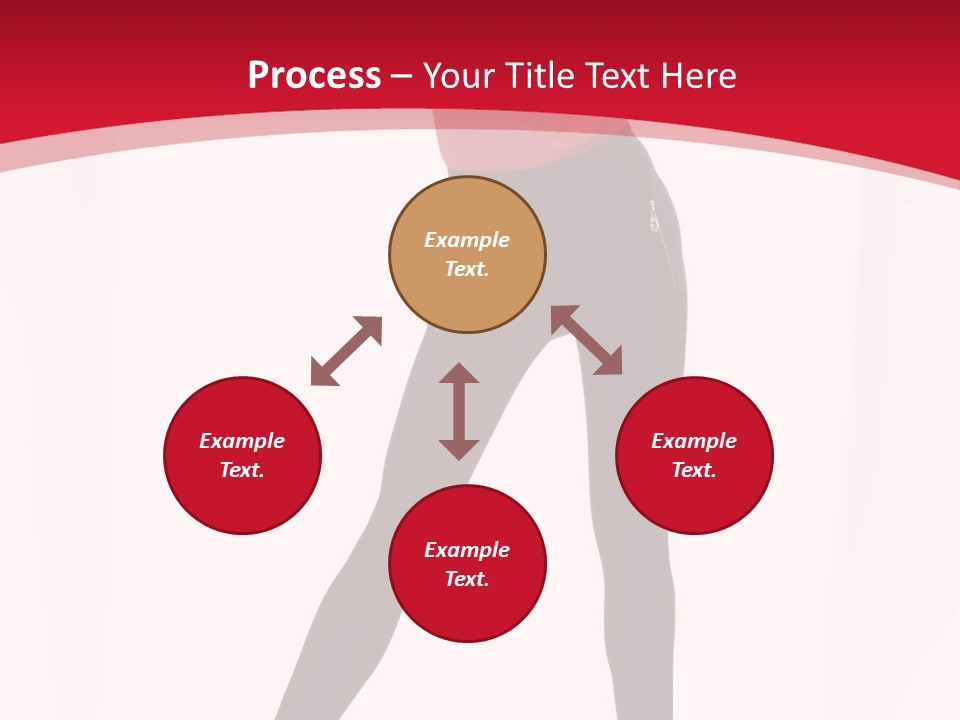 Process – Your Title Text Here

Example Text.

Example Text.

Example Text.

Example Text.